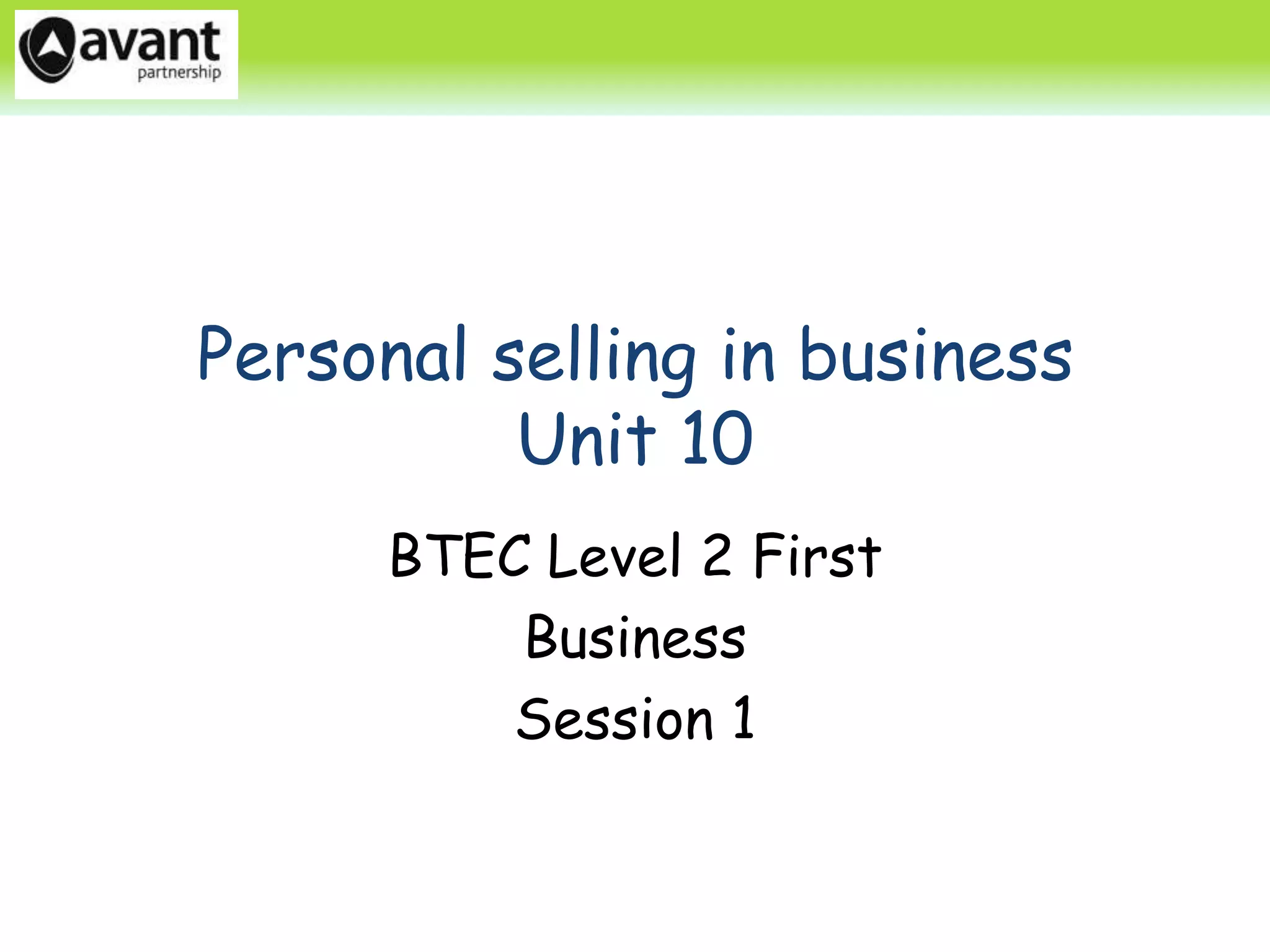 avant
partnership

Personal selling in business
Unit 10

BTEC Level 2 First

Business

Session 1